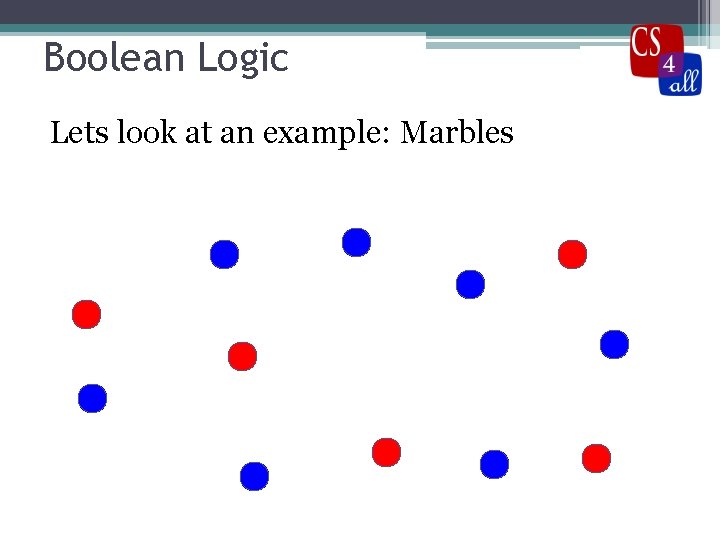 Boolean Logic

CS 4 all

Lets look at an example: Marbles